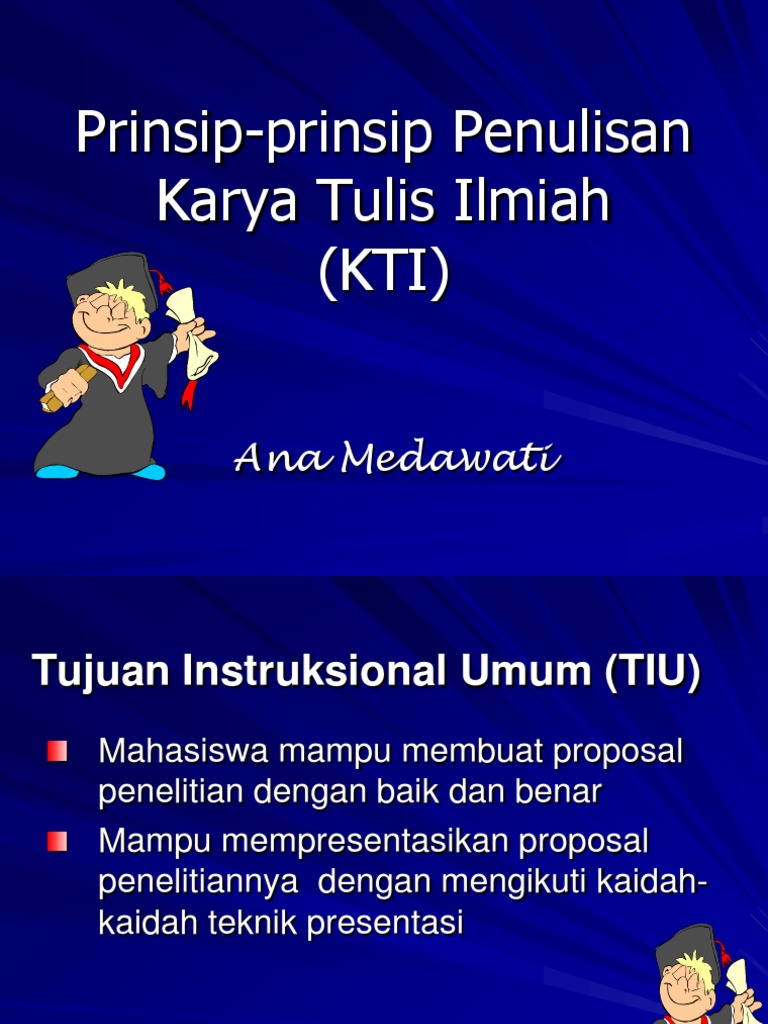 Prinsip-prinsip Penulisan Karya Tulis Ilmiah (KTI)

Ana Medawati

Tujuan Instruksional Umum (TIU)

Mahasiswa mampu membuat proposal penelitian dengan baik dan benar

Mampu mempresentasikan proposal penelitiannya dengan mengikuti kaidah-kaidah teknik presentasi